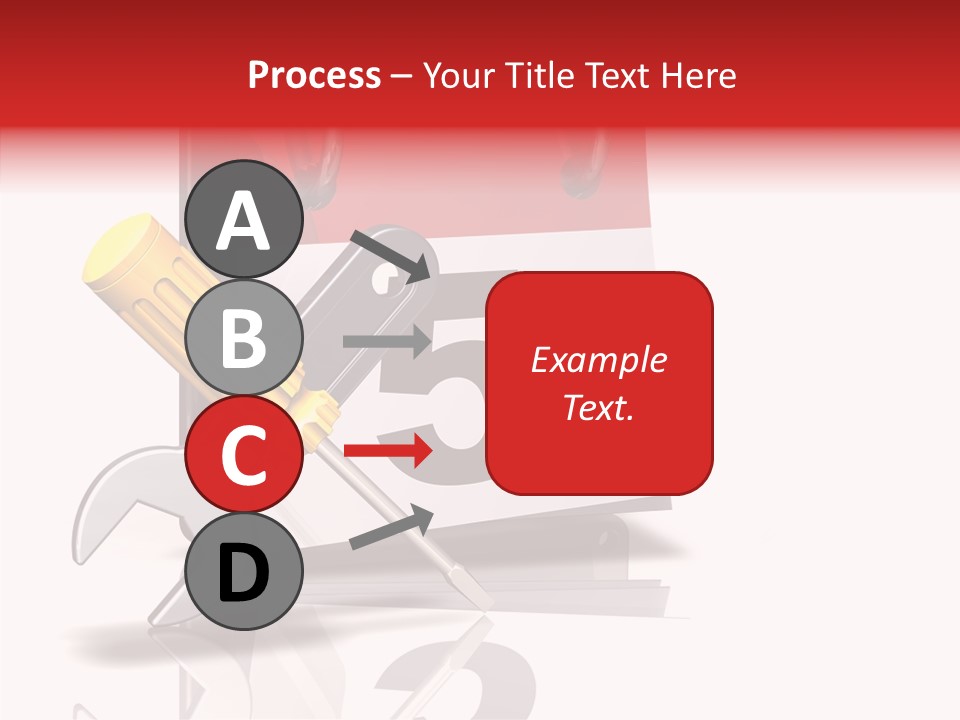 Process – Your Title Text Here

A

B

C

D

Example Text.